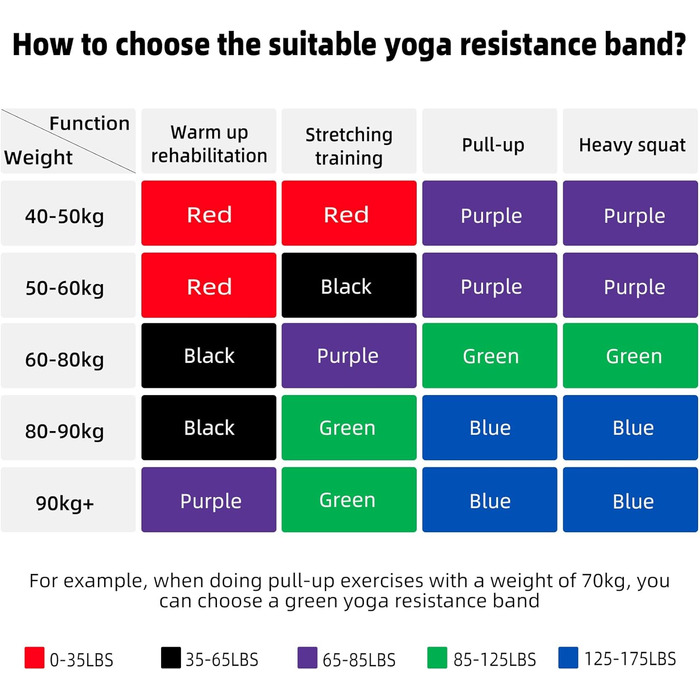 How to choose the suitable yoga resistance band?

| Function / Weight | Warm up rehabilitation | Stretching training | Pull-up | Heavy squat |
|---|---|---|---|---|
| 40-50kg | Red | Red | Purple | Purple |
| 50-60kg | Red | Black | Purple | Purple |
| 60-80kg | Black | Purple | Green | Green |
| 80-90kg | Black | Green | Blue | Blue |
| 90kg+ | Purple | Green | Blue | Blue |

For example, when doing pull-up exercises with a weight of 70kg, you can choose a green yoga resistance band

0-35LBS 35-65LBS 65-85LBS 85-125LBS 125-175LBS